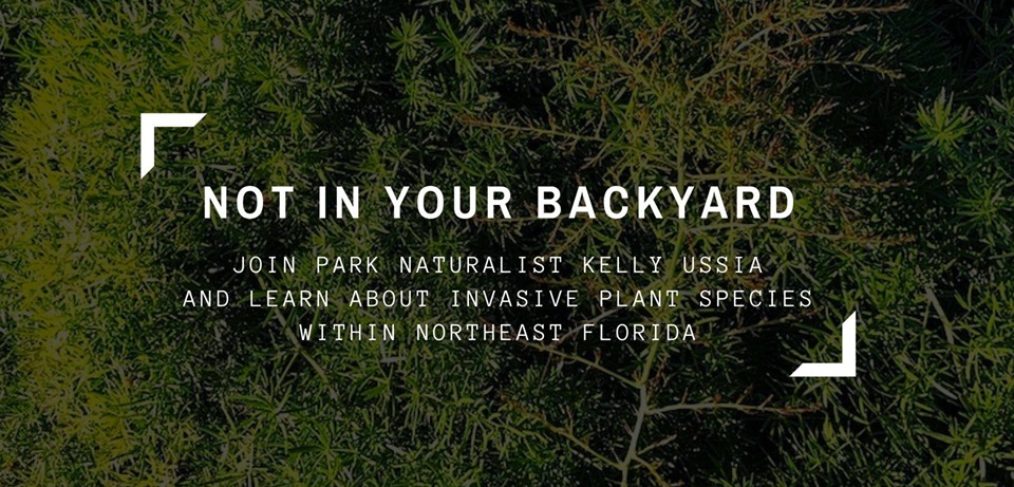 NOT IN YOUR BACKYARD

JOIN PARK NATURALIST KELLY USSIA AND LEARN ABOUT INVASIVE PLANT SPECIES WITHIN NORTHEAST FLORIDA